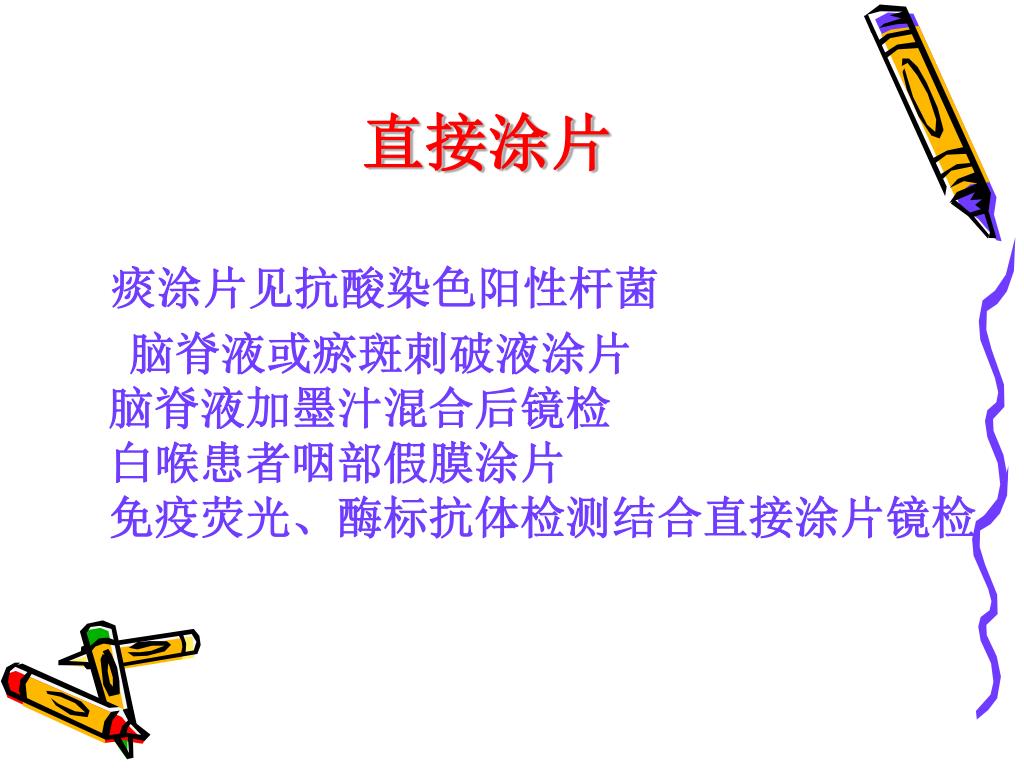 直接涂片

痰涂片见抗酸染色阳性杆菌
脑脊液或瘀斑刺破液涂片
脑脊液加墨汁混合后镜检
白喉患者咽部假膜涂片
免疫荧光、酶标抗体检测结合直接涂片镜检